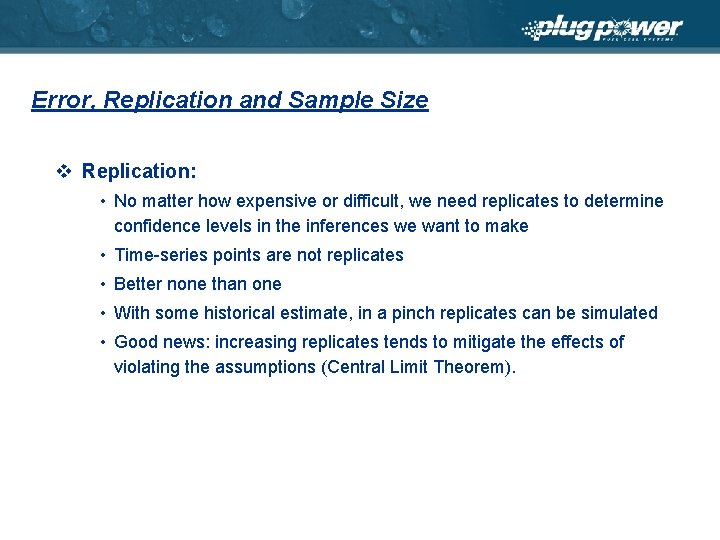 plug power
FUEL CELL SYSTEMS

Error, Replication and Sample Size

❖ Replication:

• No matter how expensive or difficult, we need replicates to determine confidence levels in the inferences we want to make

• Time-series points are not replicates

• Better none than one

• With some historical estimate, in a pinch replicates can be simulated

• Good news: increasing replicates tends to mitigate the effects of violating the assumptions (Central Limit Theorem).